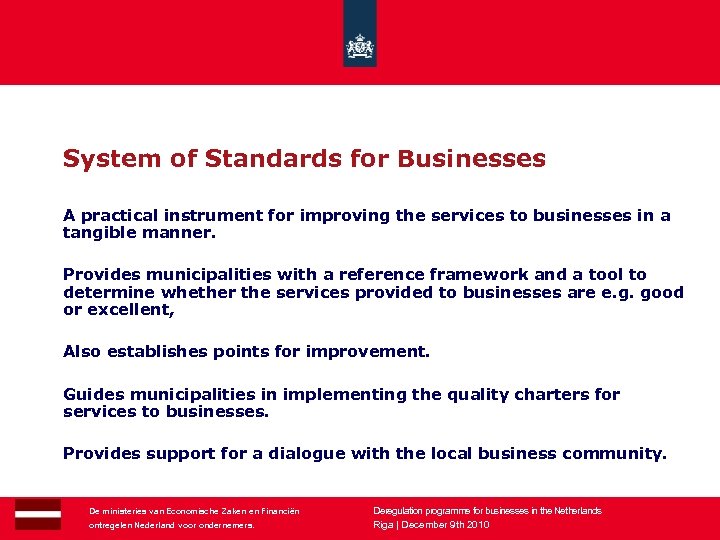 System of Standards for Businesses

A practical instrument for improving the services to businesses in a tangible manner.

Provides municipalities with a reference framework and a tool to determine whether the services provided to businesses are e.g. good or excellent,

Also establishes points for improvement.

Guides municipalities in implementing the quality charters for services to businesses.

Provides support for a dialogue with the local business community.

De ministeries van Economische Zaken en Financiën
ontregelen Nederland voor ondernemers.

Deregulation programme for businesses in the Netherlands
Riga | December 9th 2010